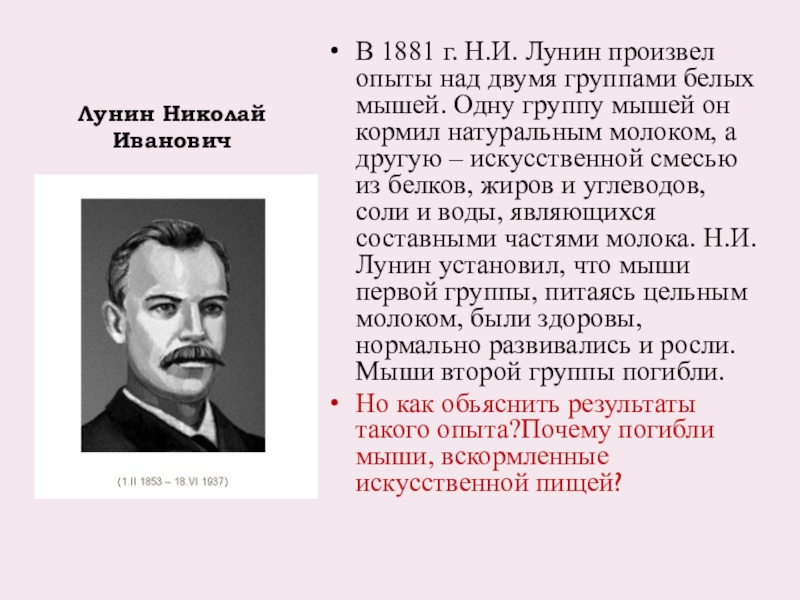 Лунин Николай Иванович

(1.II 1853 – 18.VI 1937)

• В 1881 г. Н.И. Лунин произвел опыты над двумя группами белых мышей. Одну группу мышей он кормил натуральным молоком, а другую – искусственной смесью из белков, жиров и углеводов, соли и воды, являющихся составными частями молока. Н.И. Лунин установил, что мыши первой группы, питаясь цельным молоком, были здоровы, нормально развивались и росли. Мыши второй группы погибли.

• Но как обьяснить результаты такого опыта?Почему погибли мыши, вскормленные искусственной пищей?